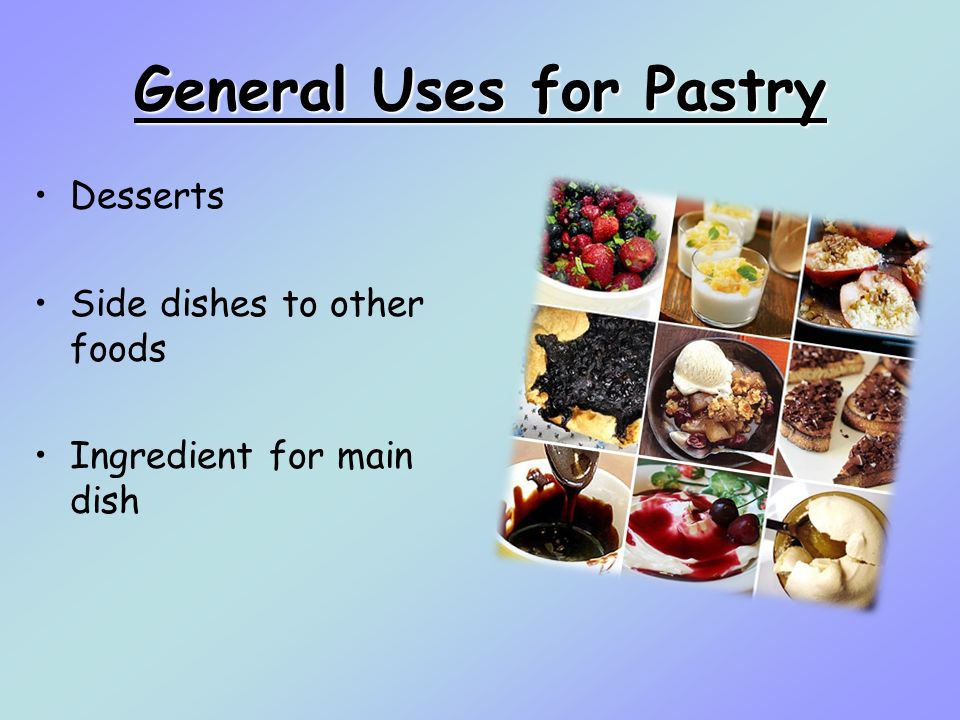 General Uses for Pastry

• Desserts

• Side dishes to other foods

• Ingredient for main dish